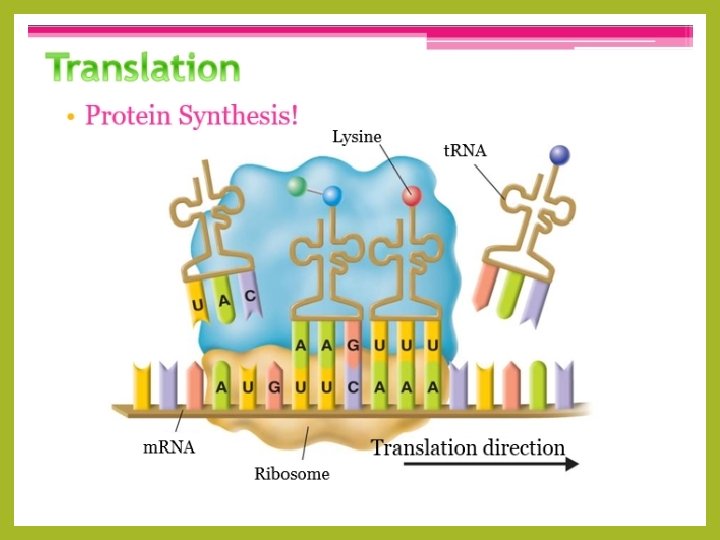 Translation

• Protein Synthesis!

Lysine

tRNA

U A C

A A G U U U

A U G U U C A A A

mRNA

Ribosome

Translation direction